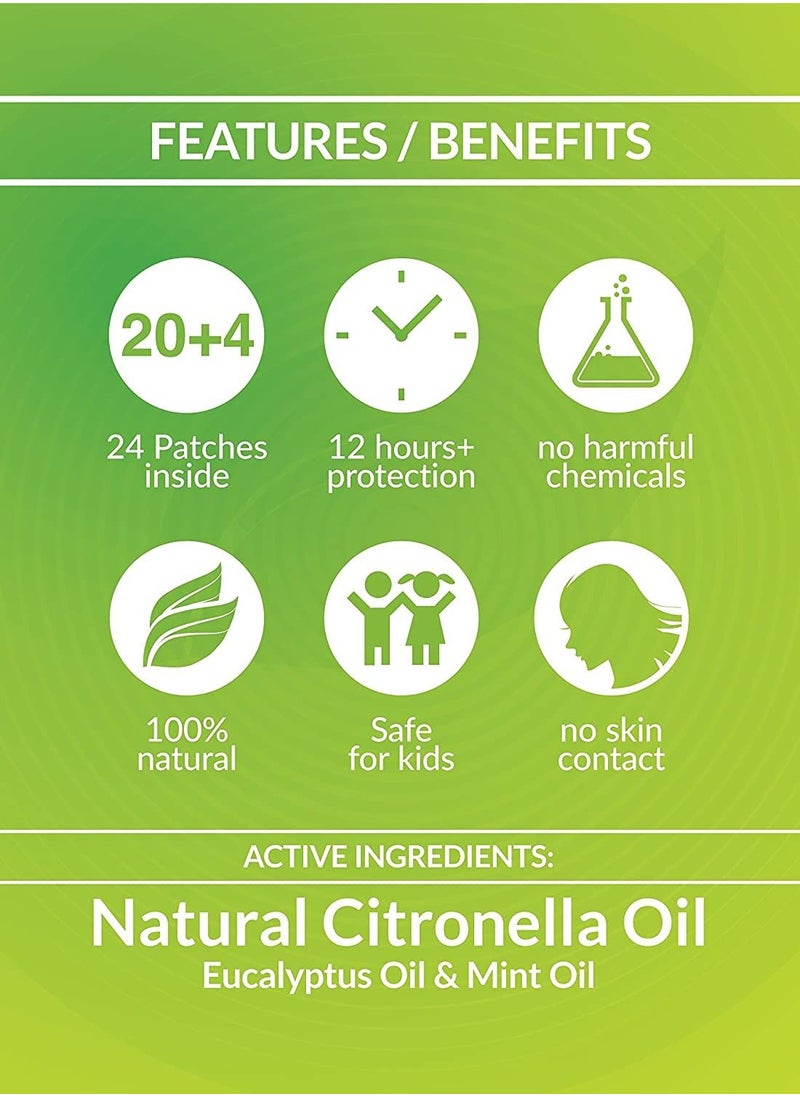 FEATURES / BENEFITS

20+4

24 Patches inside

12 hours+ protection

no harmful chemicals

100% natural

Safe for kids

no skin contact

ACTIVE INGREDIENTS:

Natural Citronella Oil

Eucalyptus Oil & Mint Oil